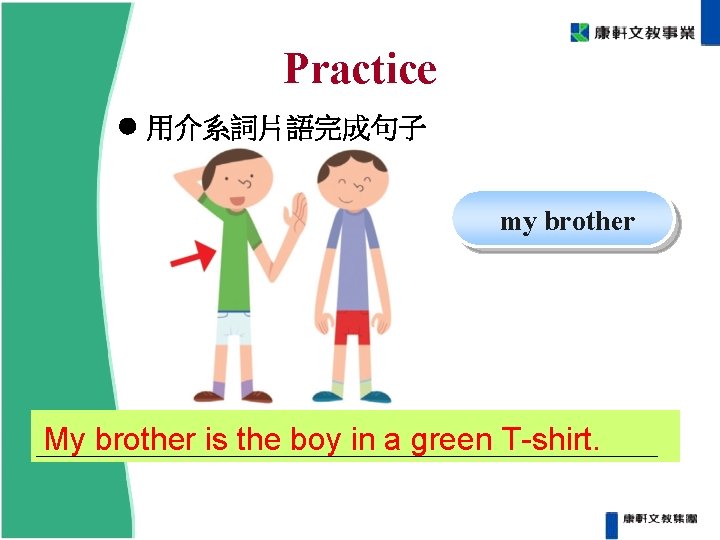 康軒文教事業

Practice

● 用介系詞片語完成句子

my brother

My brother is the boy in a green T-shirt.

康軒文教集團